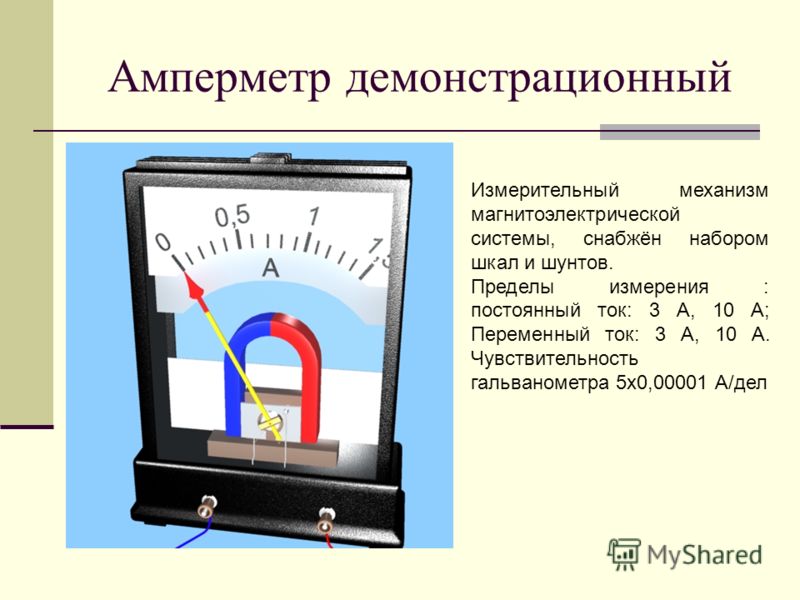 Амперметр демонстрационный

0
0,5
1
1,5
A

Измерительный механизм магнитоэлектрической системы, снабжён набором шкал и шунтов.
Пределы измерения : постоянный ток: 3 А, 10 А; Переменный ток: 3 А, 10 А. Чувствительность гальванометра 5х0,00001 А/дел

MyShared